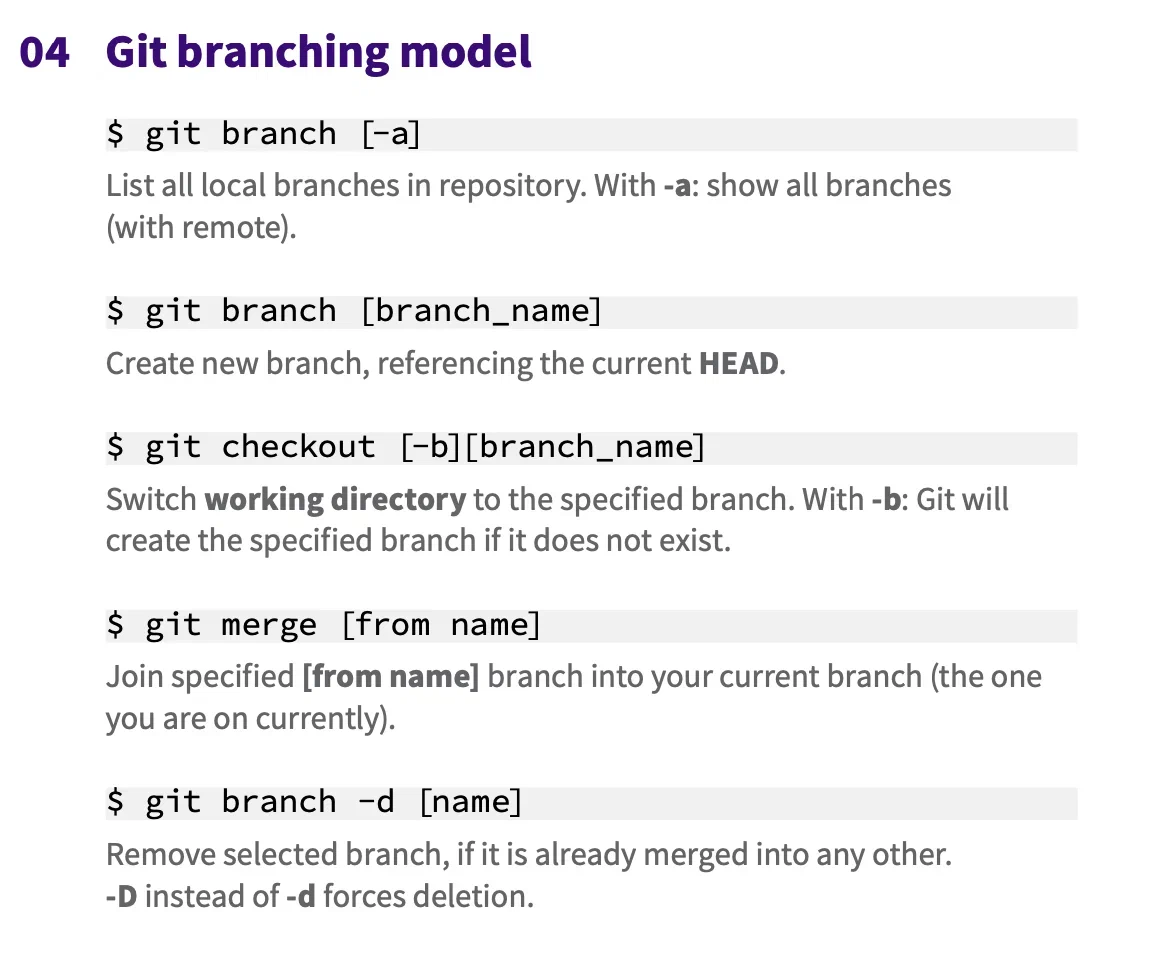 04 Git branching model

$ git branch [-a]

List all local branches in repository. With -a: show all branches (with remote).

$ git branch [branch_name]

Create new branch, referencing the current HEAD.

$ git checkout [-b][branch_name]

Switch working directory to the specified branch. With -b: Git will create the specified branch if it does not exist.

$ git merge [from name]

Join specified [from name] branch into your current branch (the one you are on currently).

$ git branch -d [name]

Remove selected branch, if it is already merged into any other. -D instead of -d forces deletion.